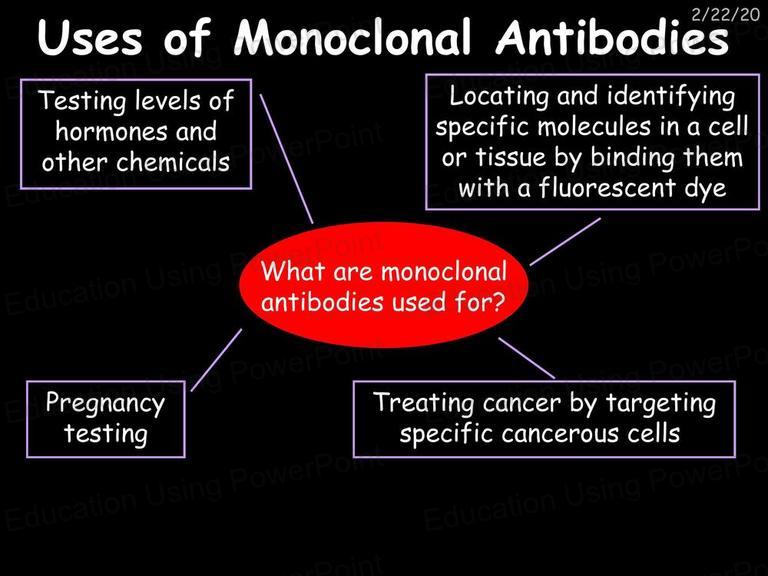 2/22/20

Uses of Monoclonal Antibodies

Testing levels of hormones and other chemicals

Locating and identifying specific molecules in a cell or tissue by binding them with a fluorescent dye

What are monoclonal antibodies used for?

Pregnancy testing

Treating cancer by targeting specific cancerous cells

Education Using PowerPoint